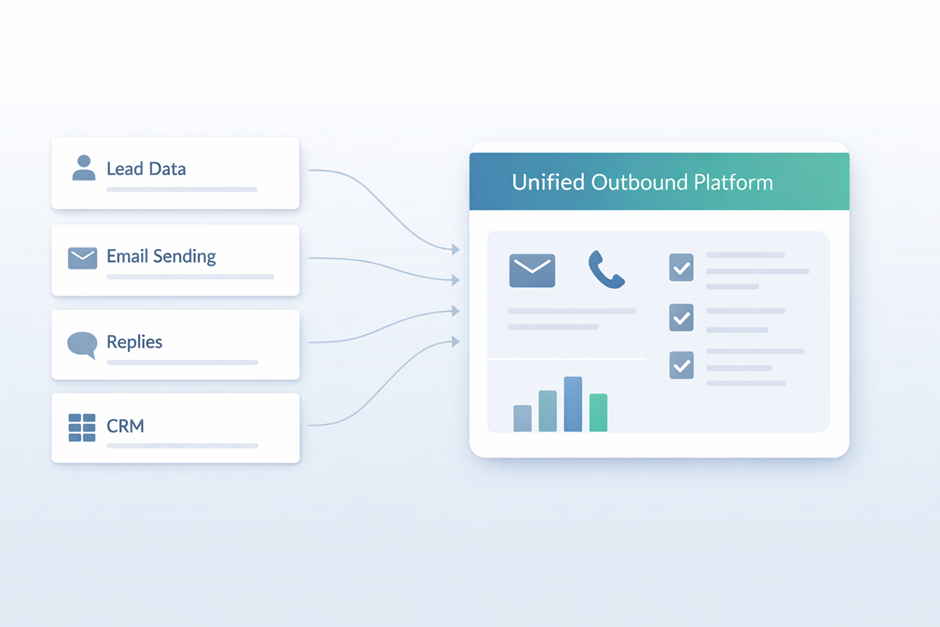 Lead Data

Email Sending

Replies

CRM

Unified Outbound Platform